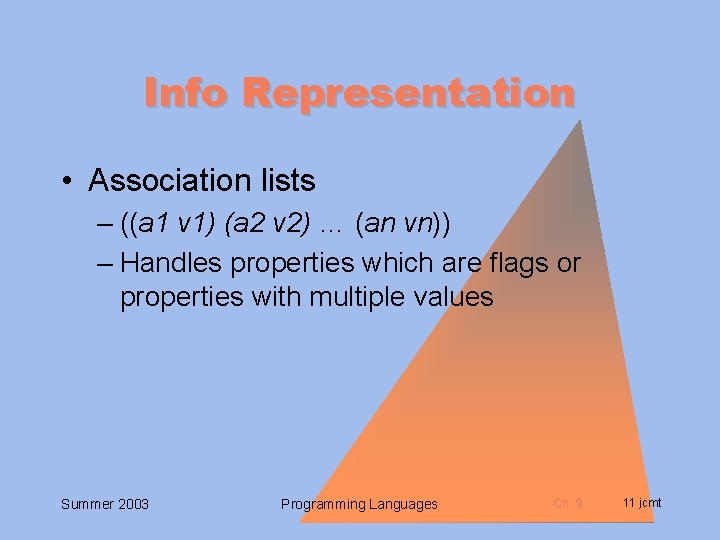 Info Representation

• Association lists
– ((a1 v1) (a2 v2) … (an vn))
– Handles properties which are flags or properties with multiple values

Summer 2003

Programming Languages

Ch. 9

11 jcmt